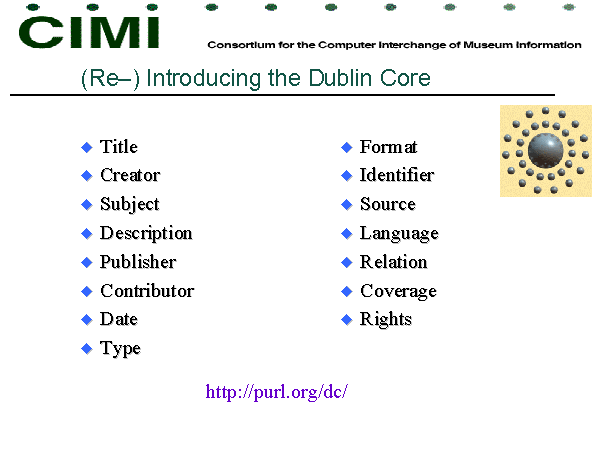 CIMI

Consortium for the Computer Interchange of Museum Information

(Re–) Introducing the Dublin Core

◆ Title
◆ Creator
◆ Subject
◆ Description
◆ Publisher
◆ Contributor
◆ Date
◆ Type

◆ Format
◆ Identifier
◆ Source
◆ Language
◆ Relation
◆ Coverage
◆ Rights

http://purl.org/dc/